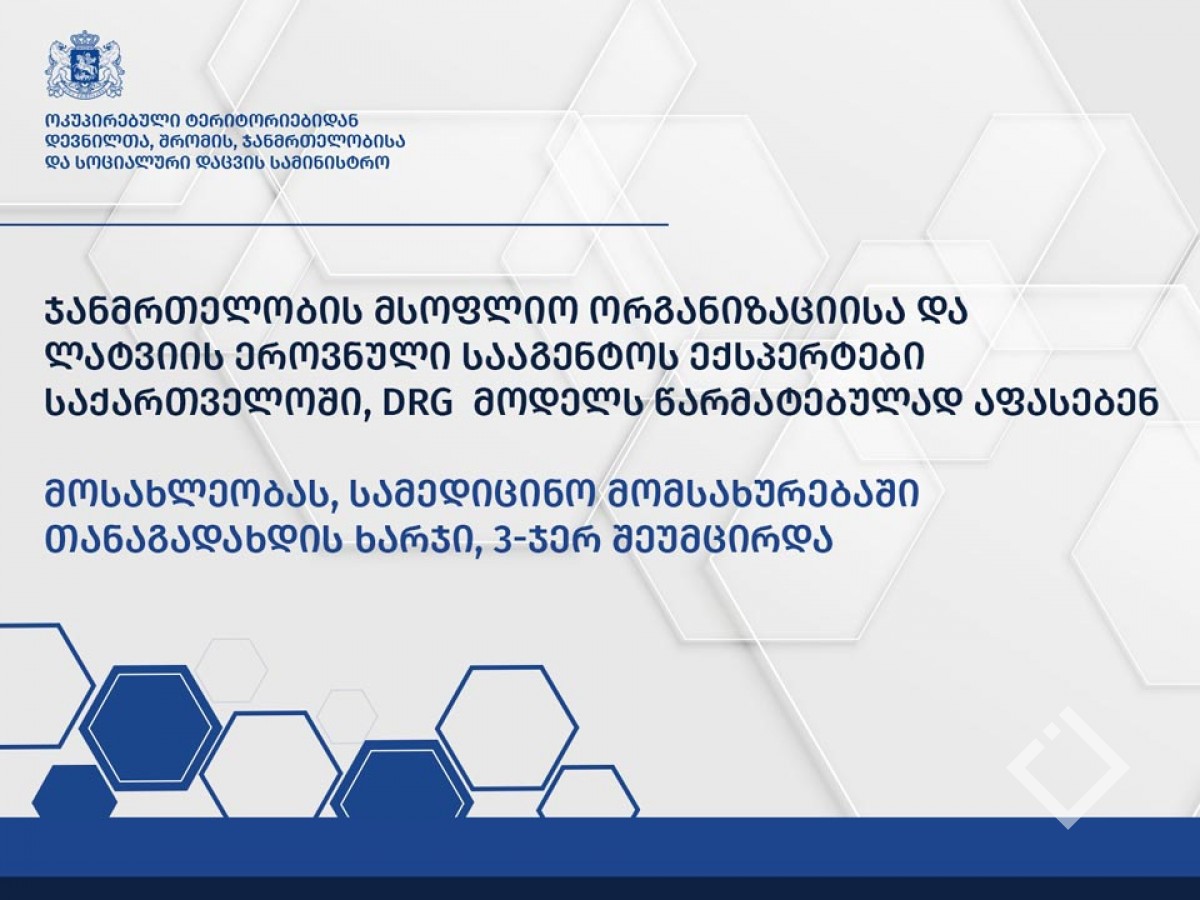 ოკუპირებული ტერიტორიებიდან დევნილთა, შრომის, ჯანმრთელობისა და სოციალური დაცვის სამინისტრო

ჯანმრთელობის მსოფლიო ორგანიზაციისა და ლატვიის ეროვნული სააგენტოს ექსპერტები საქართველოში, DRG მოდელს წარმატებულად აფასებენ

მოსახლეობას, სამედიცინო მომსახურებაში თანაგადახდის ხარჯი, 3-ჯერ შეუმცირდა